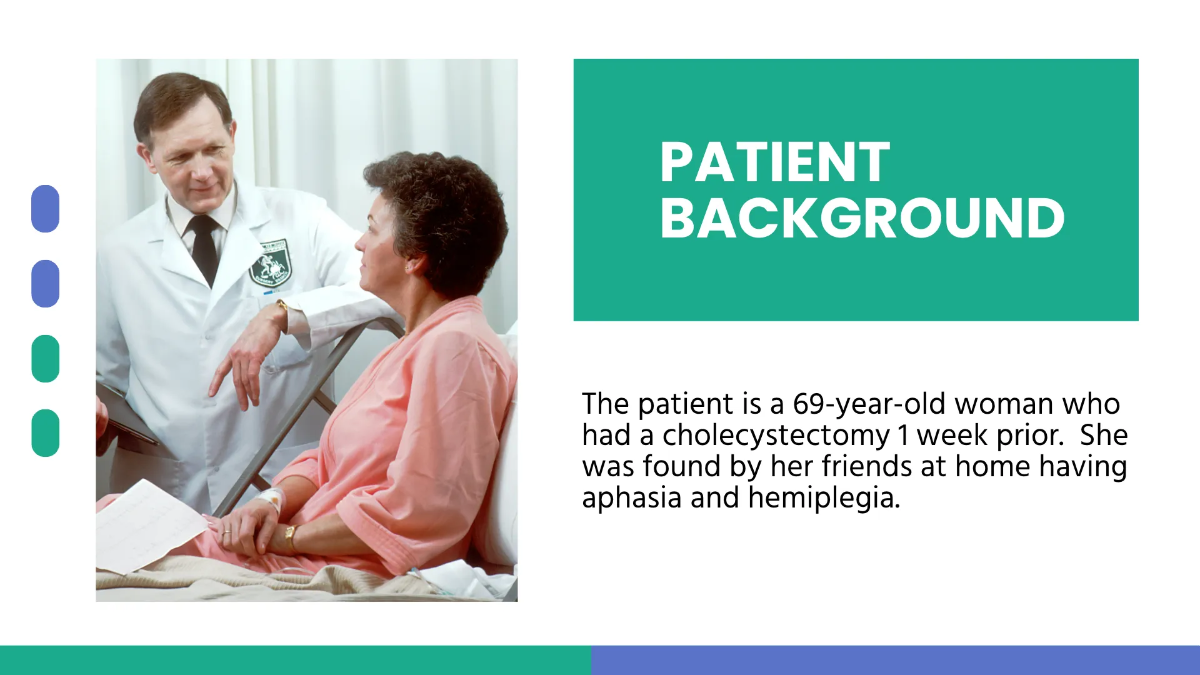 PATIENT BACKGROUND

The patient is a 69-year-old woman who had a cholecystectomy 1 week prior.  She was found by her friends at home having aphasia and hemiplegia.